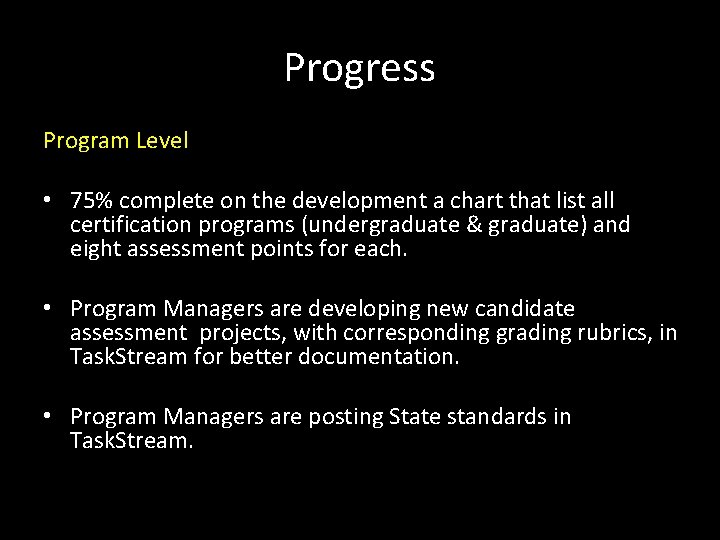 Progress

Program Level

• 75% complete on the development a chart that list all certification programs (undergraduate & graduate) and eight assessment points for each.

• Program Managers are developing new candidate assessment projects, with corresponding grading rubrics, in TaskStream for better documentation.

• Program Managers are posting State standards in TaskStream.